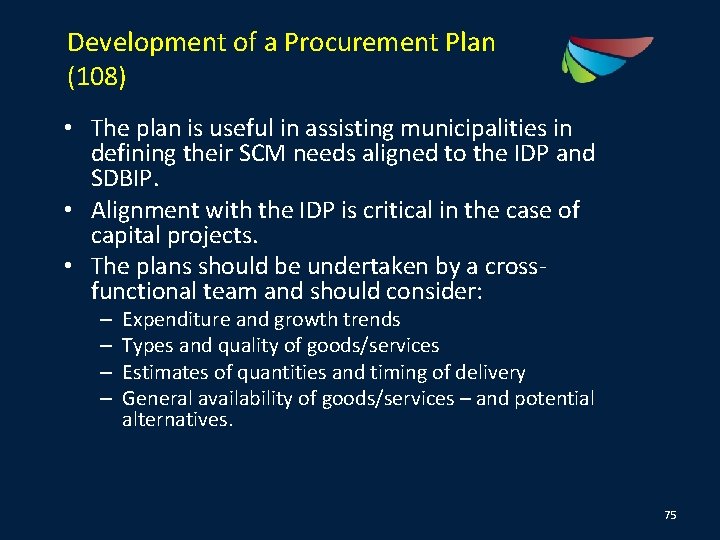 Development of a Procurement Plan (108)

• The plan is useful in assisting municipalities in defining their SCM needs aligned to the IDP and SDBIP.
• Alignment with the IDP is critical in the case of capital projects.
• The plans should be undertaken by a cross-functional team and should consider:
– Expenditure and growth trends
– Types and quality of goods/services
– Estimates of quantities and timing of delivery
– General availability of goods/services – and potential alternatives.

75